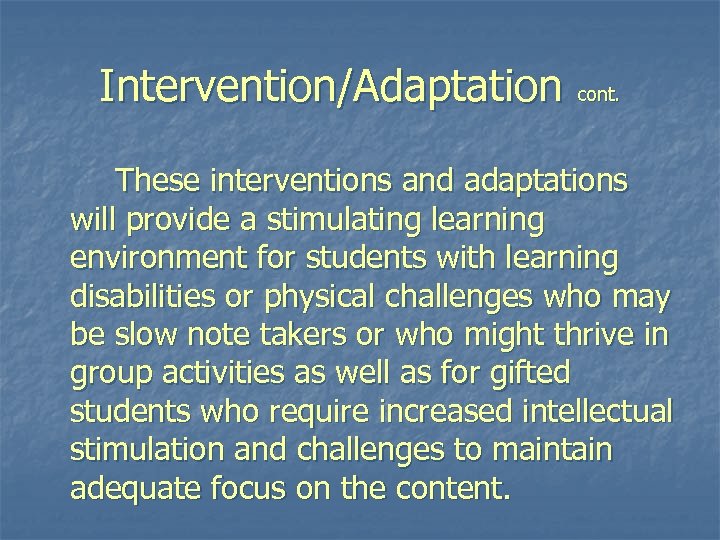 Intervention/Adaptation cont.

These interventions and adaptations will provide a stimulating learning environment for students with learning disabilities or physical challenges who may be slow note takers or who might thrive in group activities as well as for gifted students who require increased intellectual stimulation and challenges to maintain adequate focus on the content.